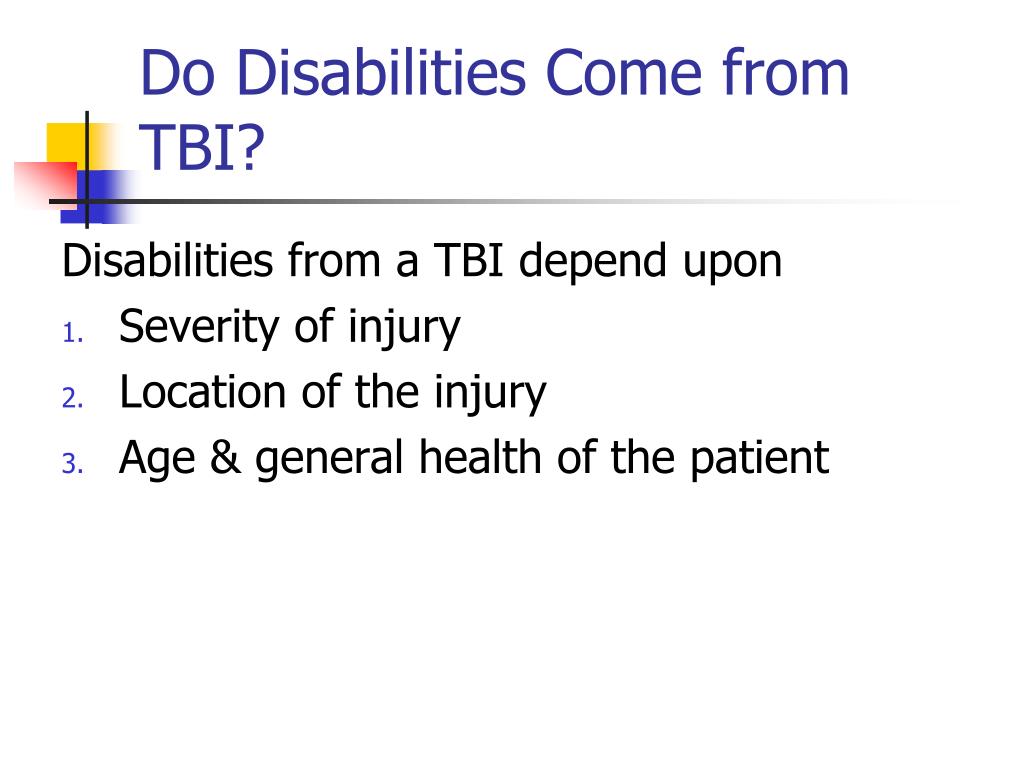 Do Disabilities Come from TBI?

Disabilities from a TBI depend upon

1. Severity of injury
2. Location of the injury
3. Age & general health of the patient